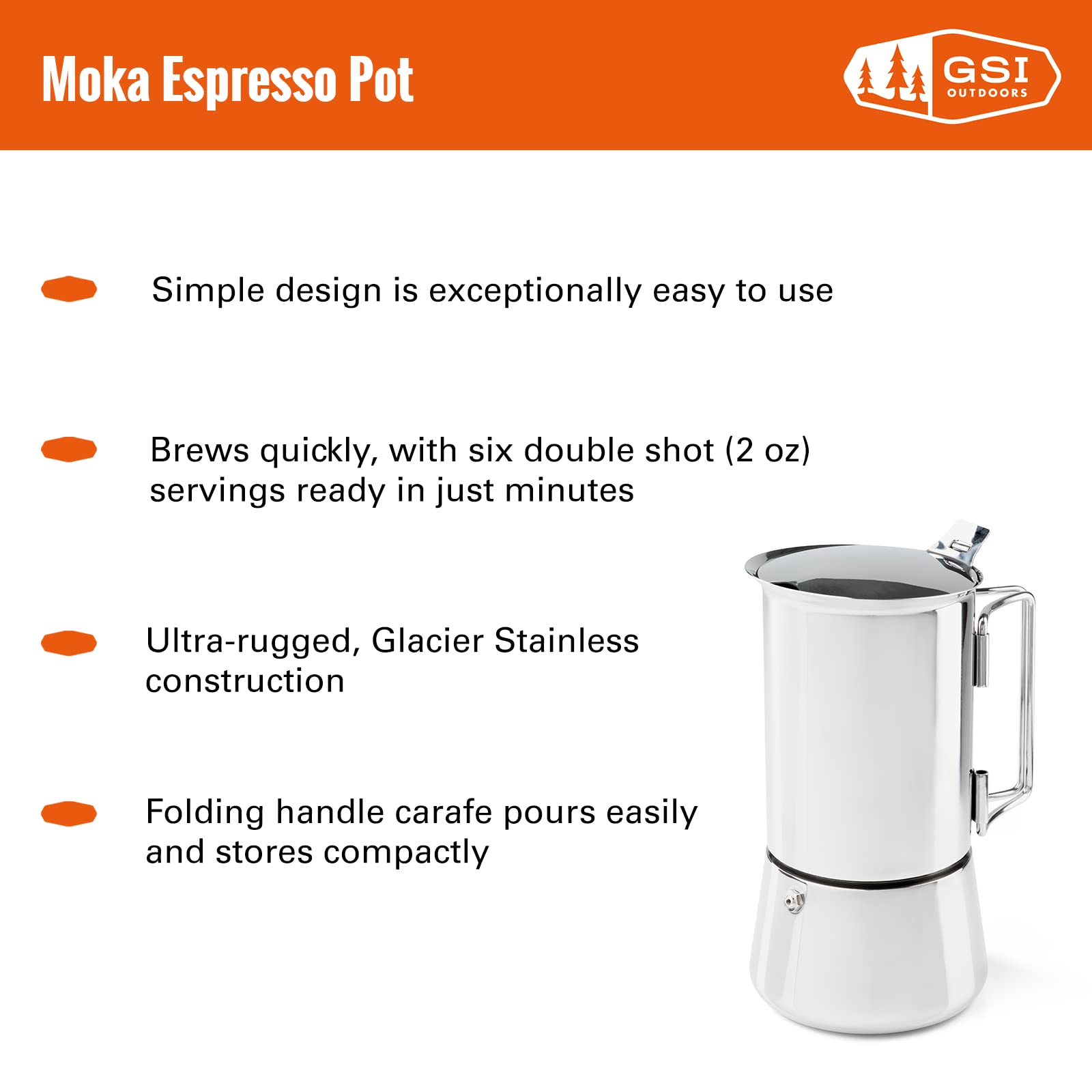 Moka Espresso Pot

GSI OUTDOORS

Simple design is exceptionally easy to use

Brews quickly, with six double shot (2 oz) servings ready in just minutes

Ultra-rugged, Glacier Stainless construction

Folding handle carafe pours easily and stores compactly